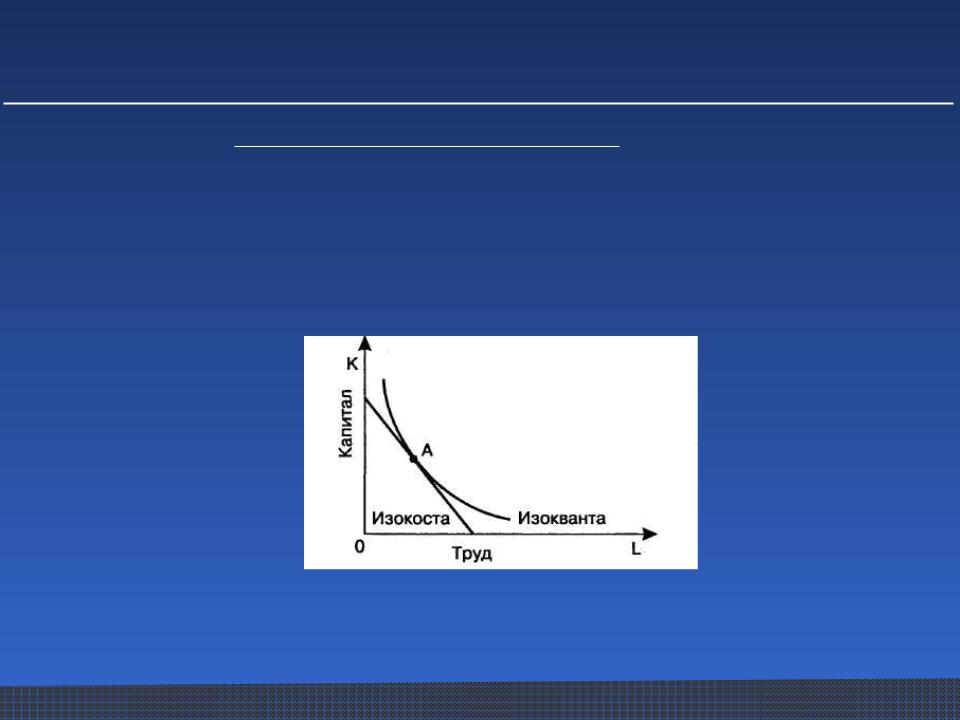 K
Капитал
A
Изокоста
Изокванта
0
Труд
L